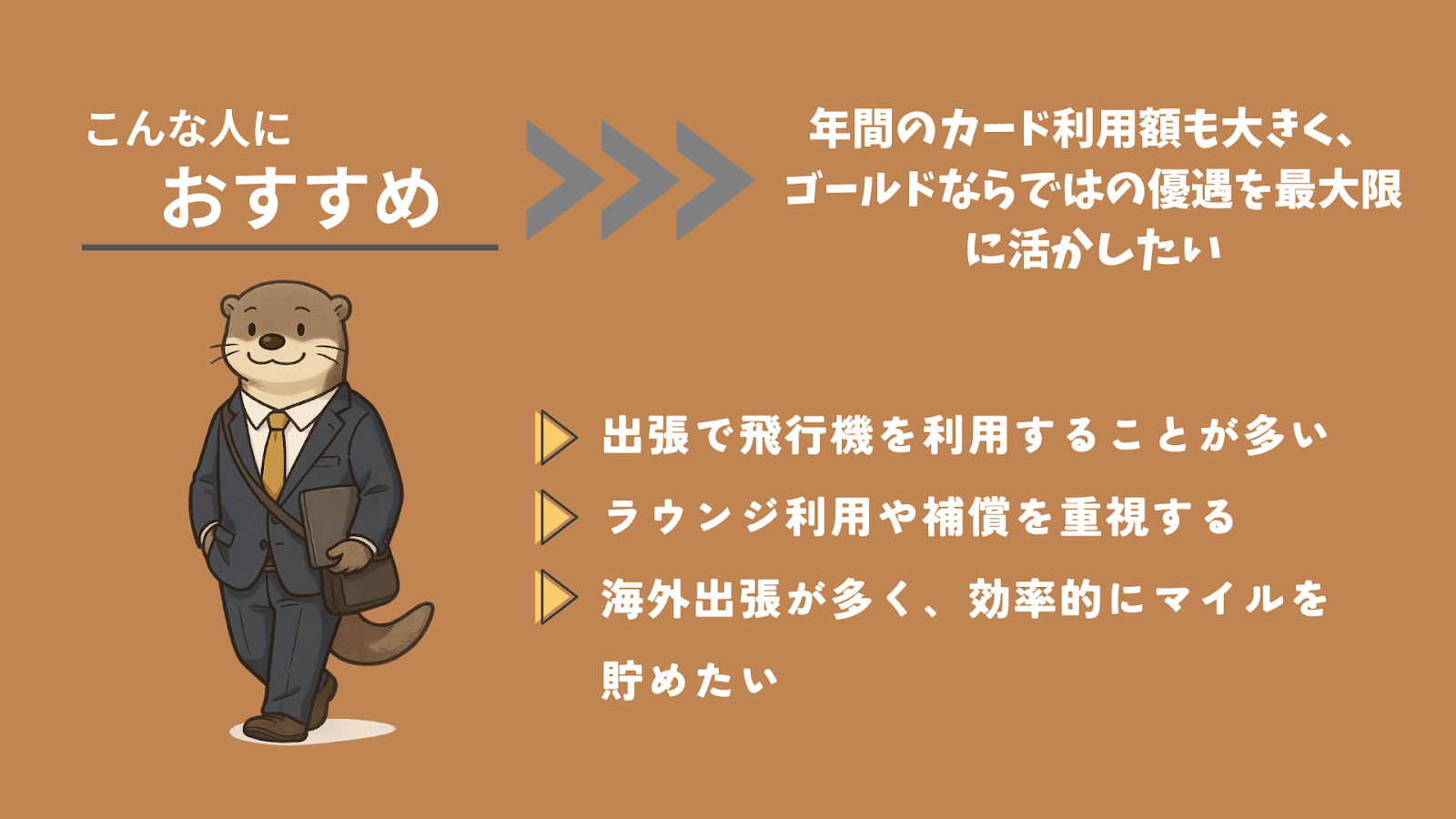 こんな人に
おすすめ

年間のカード利用額も大きく、ゴールドならではの優遇を最大限に活かしたい

出張で飛行機を利用することが多い

ラウンジ利用や補償を重視する

海外出張が多く、効率的にマイルを貯めたい